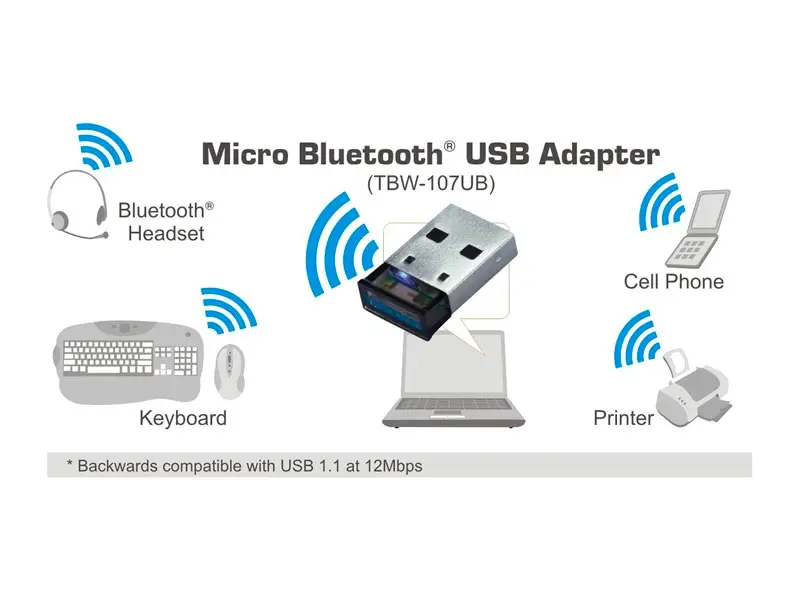 Micro Bluetooth® USB Adapter
(TBW-107UB)

Bluetooth®
Headset

Cell Phone

Keyboard

Printer

* Backwards compatible with USB 1.1 at 12Mbps